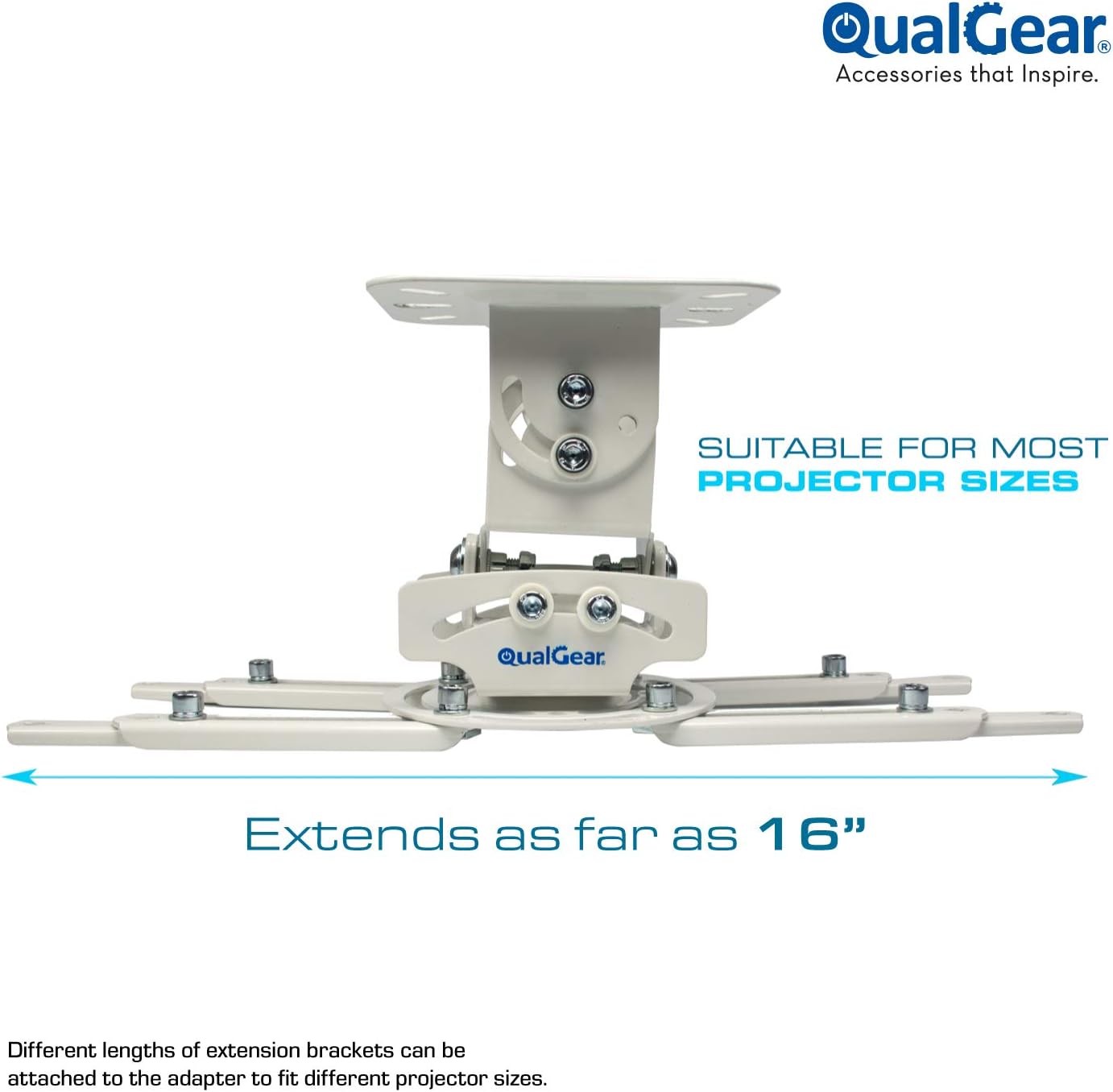 QualGear®
Accessories that Inspire.

SUITABLE FOR MOST
PROJECTOR SIZES

QualGear

Extends as far as 16”

Different lengths of extension brackets can be attached to the adapter to fit different projector sizes.